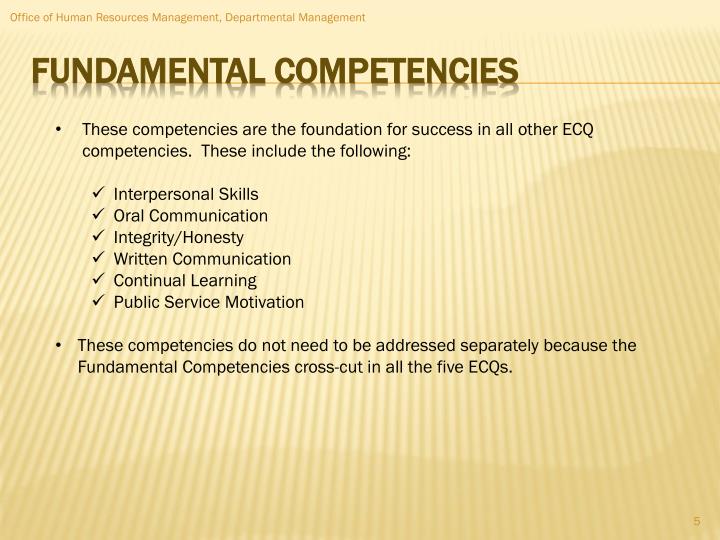 Office of Human Resources Management, Departmental Management

FUNDAMENTAL COMPETENCIES

• These competencies are the foundation for success in all other ECQ competencies. These include the following:

✓ Interpersonal Skills
✓ Oral Communication
✓ Integrity/Honesty
✓ Written Communication
✓ Continual Learning
✓ Public Service Motivation

• These competencies do not need to be addressed separately because the Fundamental Competencies cross-cut in all the five ECQs.

5